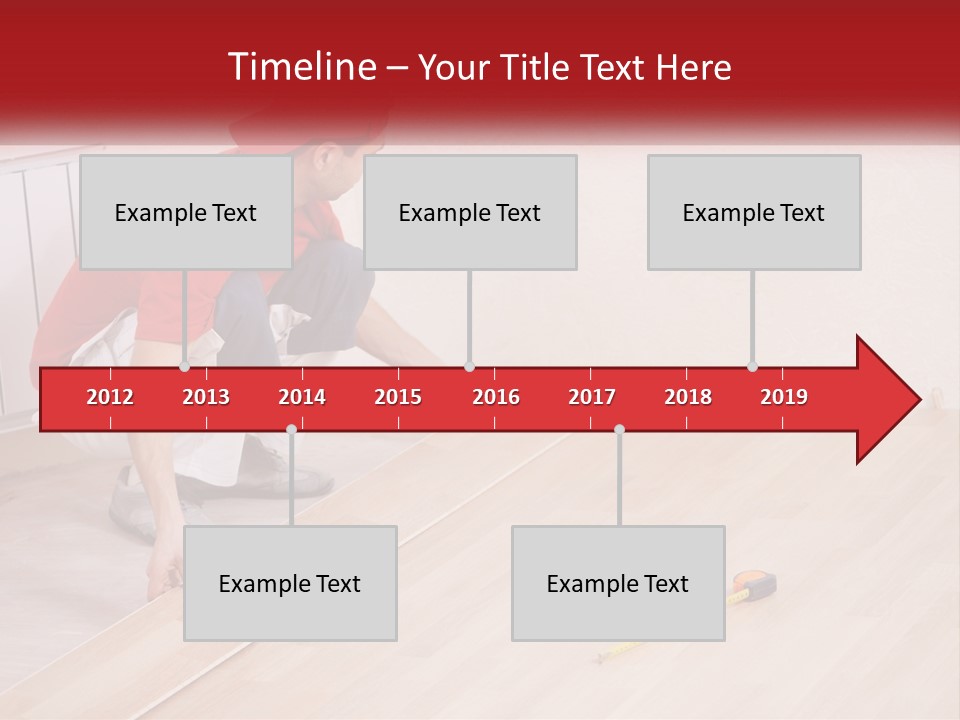 Timeline – Your Title Text Here

Example Text

Example Text

Example Text

2012 2013 2014 2015 2016 2017 2018 2019

Example Text

Example Text